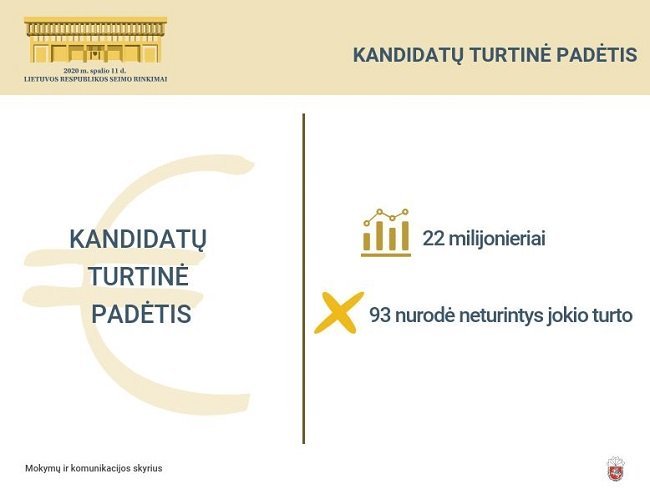 2020 m. spalio 11 d.
LIETUVOS RESPUBLIKOS SEIMO RINKIMAI

KANDIDATŲ TURTINĖ PADĖTIS

KANDIDATŲ TURTINĖ PADĖTIS

22 milijonieriai

93 nurodė neturintys jokio turto

Mokymų ir komunikacijos skyrius